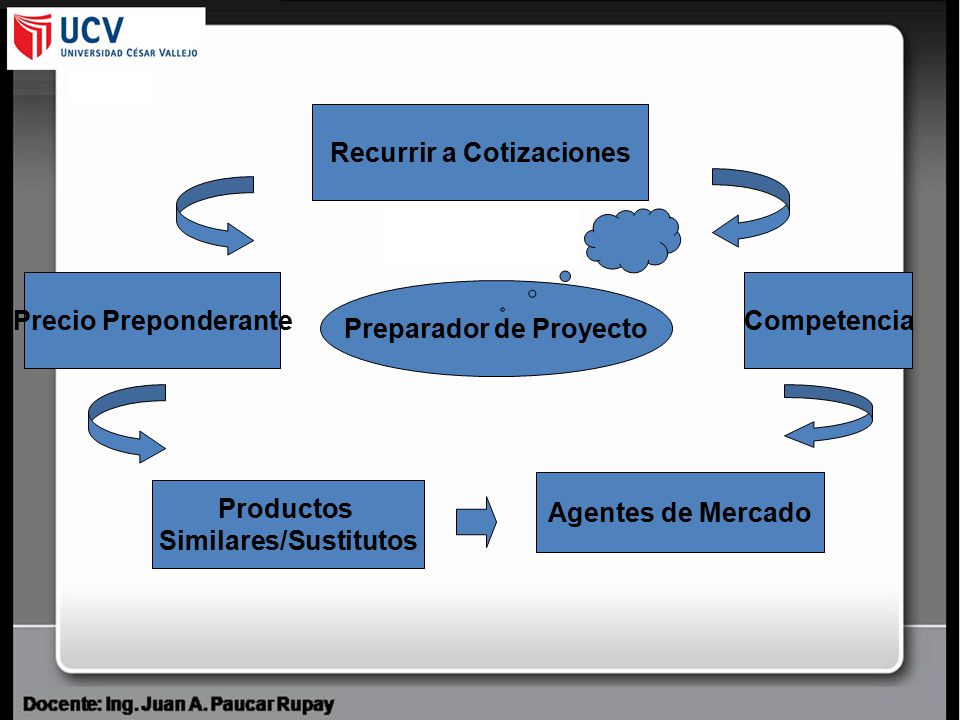 UCV
UNIVERSIDAD CÉSAR VALLEJO

Recurrir a Cotizaciones

Precio Preponderante

Preparador de Proyecto

Competencia

Productos Similares/Sustitutos

Agentes de Mercado

Docente: Ing. Juan A. Paucar Rupay